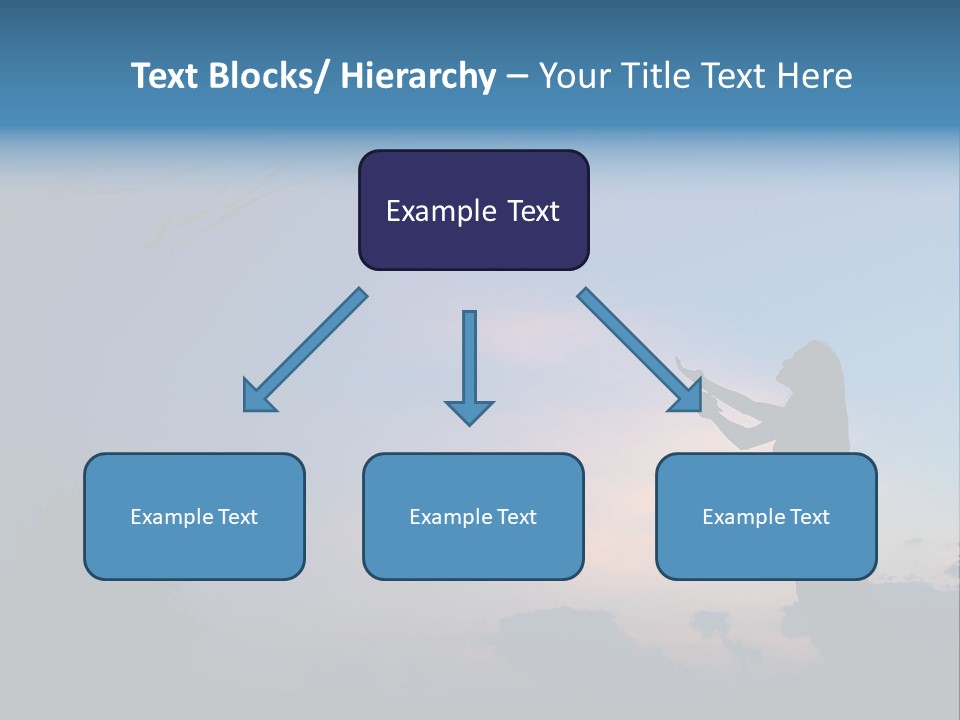 Text Blocks/ Hierarchy – Your Title Text Here

Example Text

Example Text

Example Text

Example Text